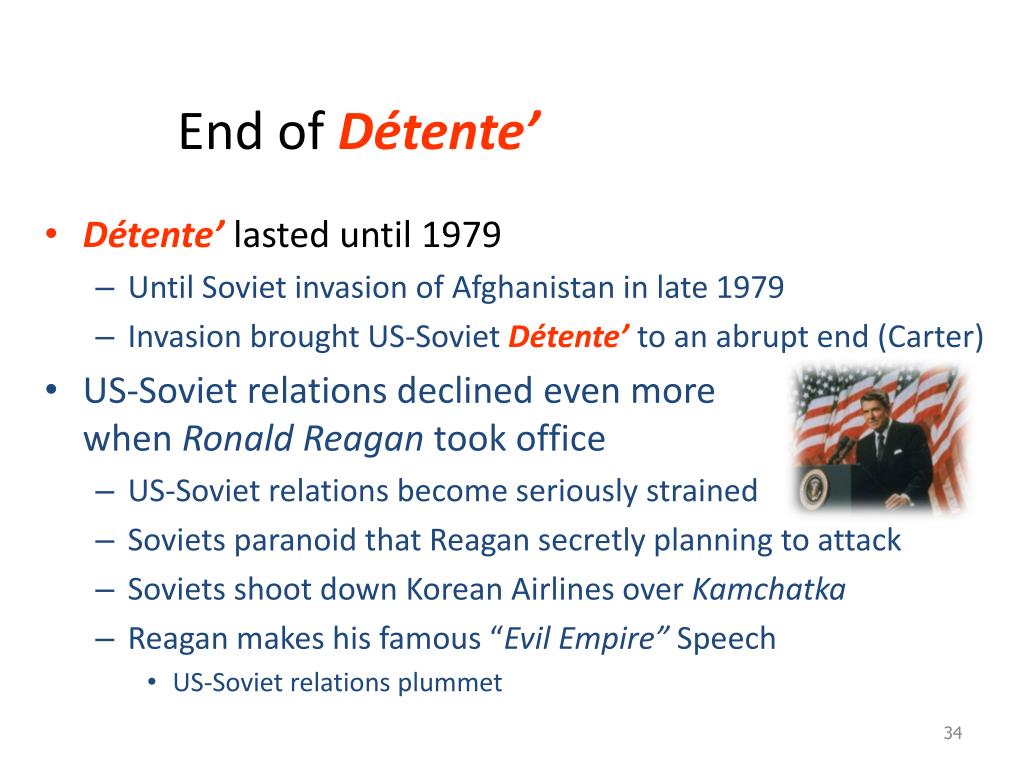 End of Détente’

• Détente’ lasted until 1979
– Until Soviet invasion of Afghanistan in late 1979
– Invasion brought US-Soviet Détente’ to an abrupt end (Carter)
• US-Soviet relations declined even more when Ronald Reagan took office
– US-Soviet relations become seriously strained
– Soviets paranoid that Reagan secretly planning to attack
– Soviets shoot down Korean Airlines over Kamchatka
– Reagan makes his famous “Evil Empire” Speech
• US-Soviet relations plummet

34